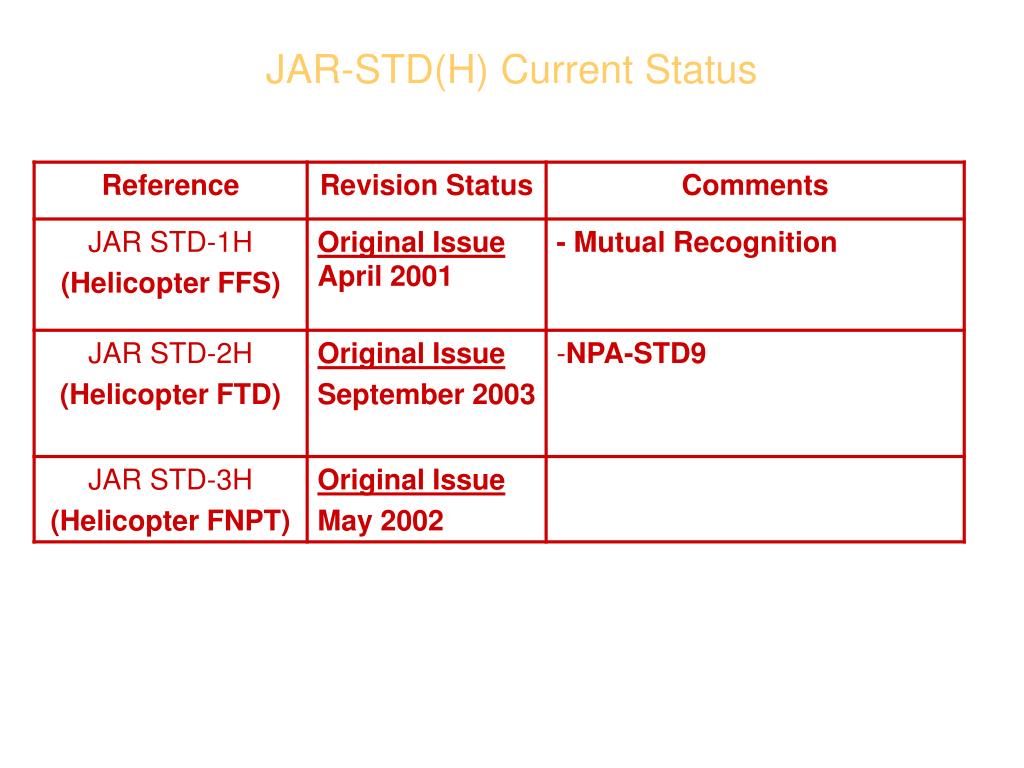 JAR-STD(H) Current Status

| Reference | Revision Status | Comments |
|---|---|---|
| JAR STD-1H (Helicopter FFS) | Original Issue April 2001 | - Mutual Recognition |
| JAR STD-2H (Helicopter FTD) | Original Issue September 2003 | -NPA-STD9 |
| JAR STD-3H (Helicopter FNPT) | Original Issue May 2002 | |